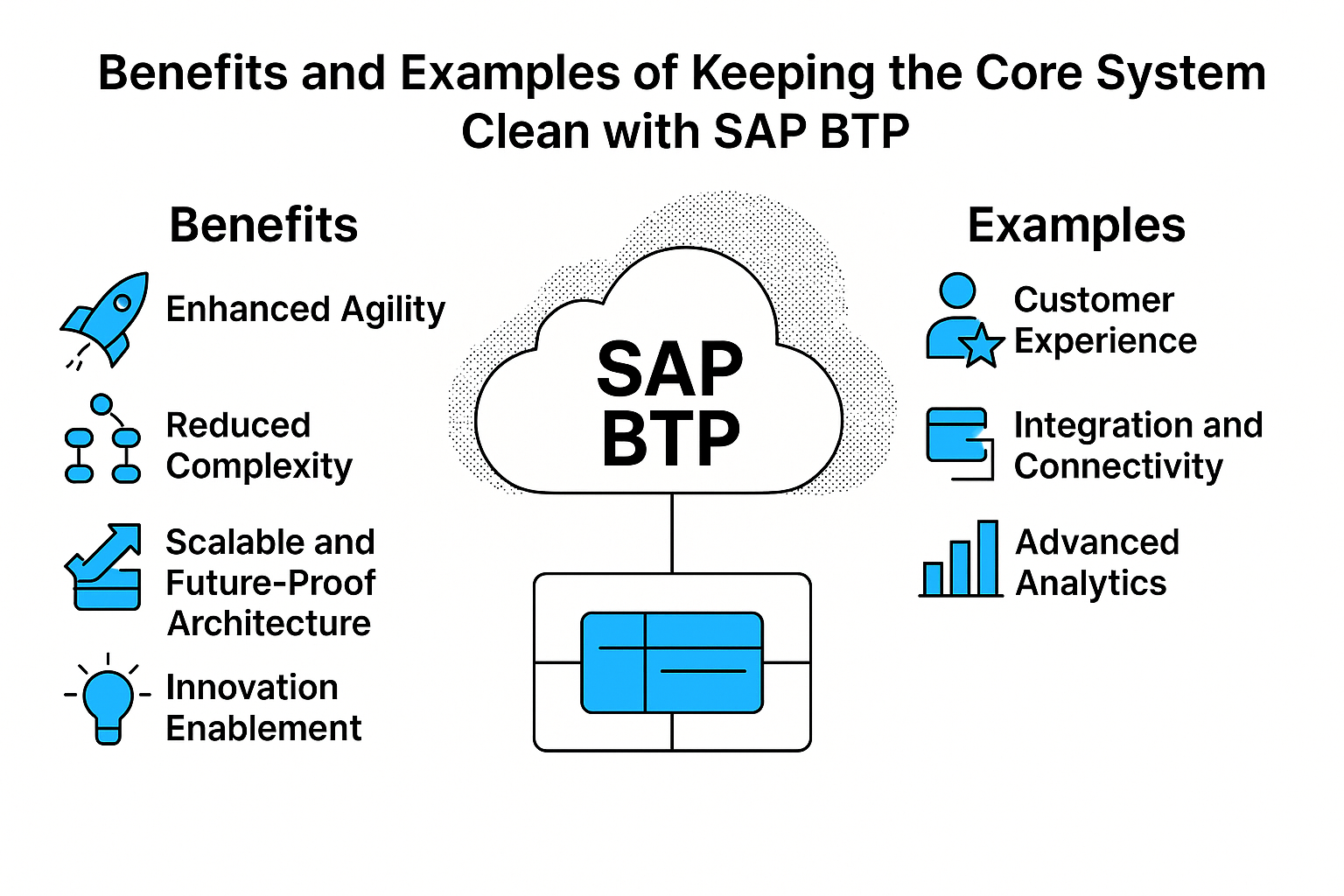 Benefits and Examples of Keeping the Core System Clean with SAP BTP

Benefits

Enhanced Agility

Reduced Complexity

Scalable and Future-Proof Architecture

Innovation Enablement

SAP BTP

Examples

Customer Experience

Integration and Connectivity

Advanced Analytics